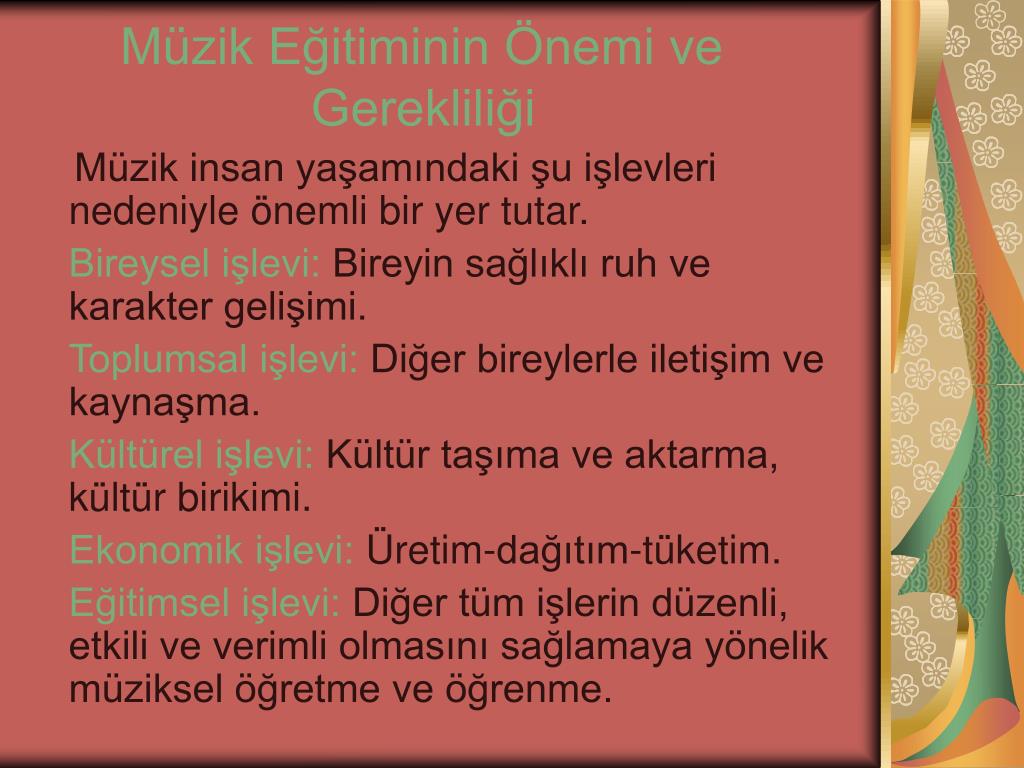 Müzik Eğitiminin Önemi ve Gerekliliği

Müzik insan yaşamındaki şu işlevleri nedeniyle önemli bir yer tutar.

Bireysel işlevi: Bireyin sağlıklı ruh ve karakter gelişimi.

Toplumsal işlevi: Diğer bireylerle iletişim ve kaynaşma.

Kültürel işlevi: Kültür taşıma ve aktarma, kültür birikimi.

Ekonomik işlevi: Üretim-dağıtım-tüketim.

Eğitimsel işlevi: Diğer tüm işlerin düzenli, etkili ve verimli olmasını sağlamaya yönelik müziksel öğretme ve öğrenme.